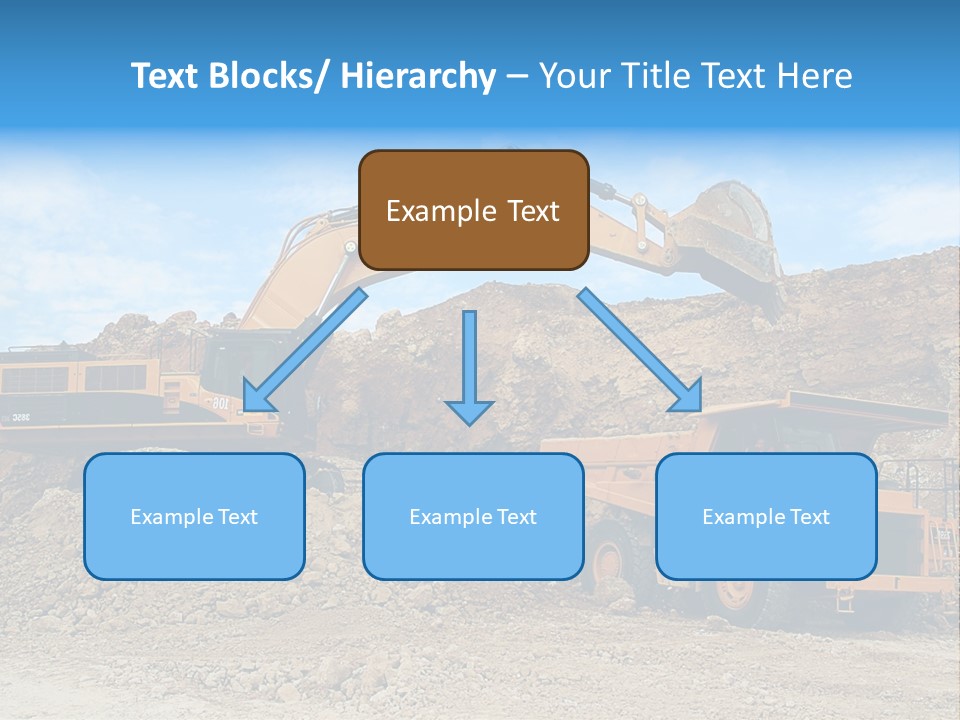 Text Blocks/ Hierarchy – Your Title Text Here

Example Text

Example Text

Example Text

Example Text